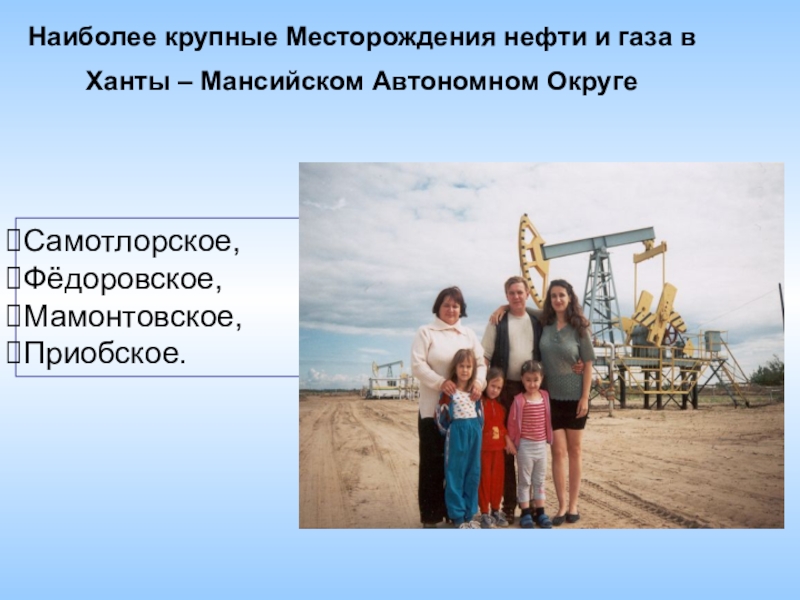 Наиболее крупные Месторождения нефти и газа в Ханты – Мансийском Автономном Округе

Самотлорское,
Фёдоровское,
Мамонтовское,
Приобское.